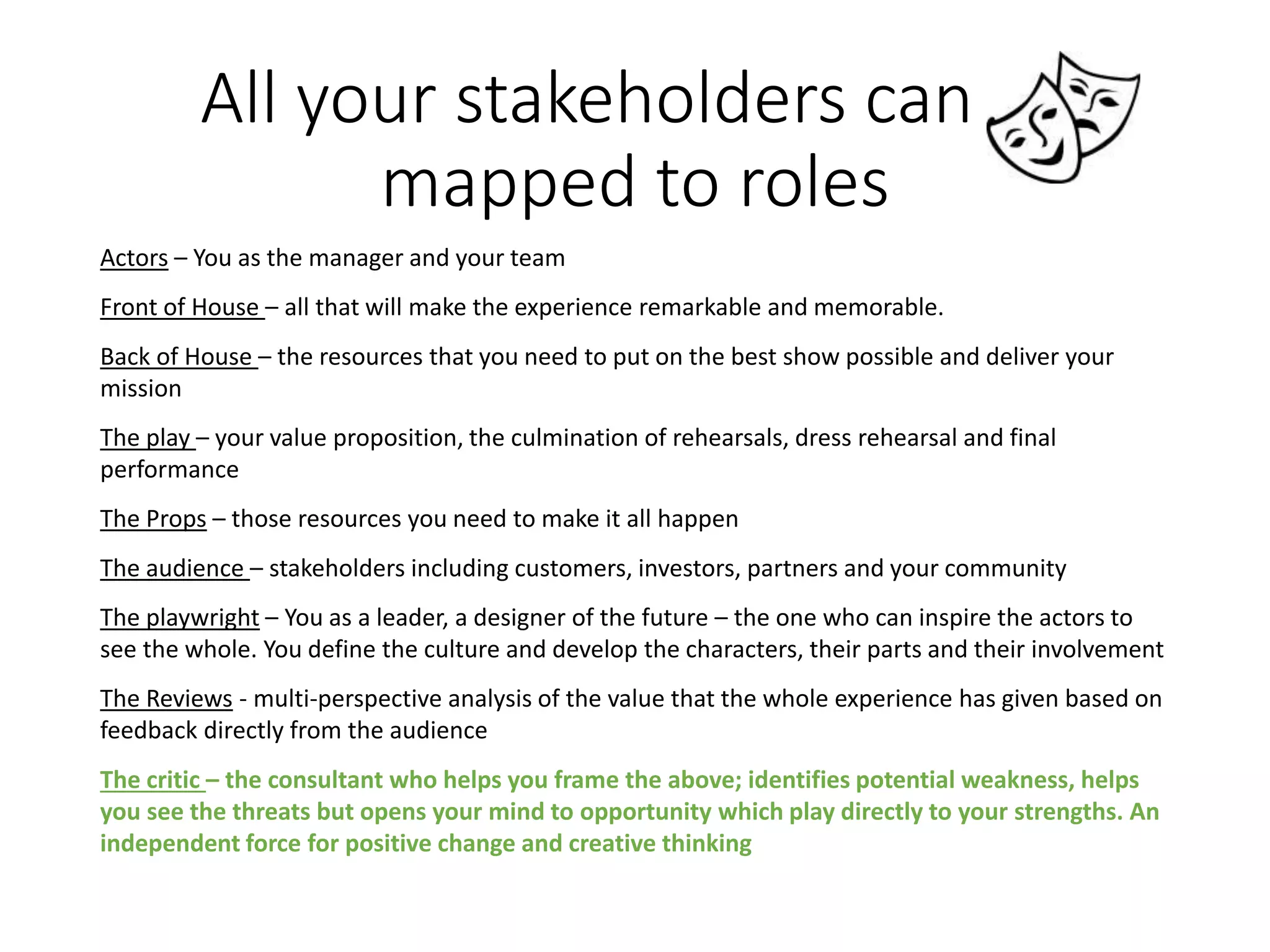 All your stakeholders can mapped to roles

Actors – You as the manager and your team

Front of House – all that will make the experience remarkable and memorable.

Back of House – the resources that you need to put on the best show possible and deliver your mission

The play – your value proposition, the culmination of rehearsals, dress rehearsal and final performance

The Props – those resources you need to make it all happen

The audience – stakeholders including customers, investors, partners and your community

The playwright – You as a leader, a designer of the future – the one who can inspire the actors to see the whole. You define the culture and develop the characters, their parts and their involvement

The Reviews - multi-perspective analysis of the value that the whole experience has given based on feedback directly from the audience

The critic – the consultant who helps you frame the above; identifies potential weakness, helps you see the threats but opens your mind to opportunity which play directly to your strengths. An independent force for positive change and creative thinking